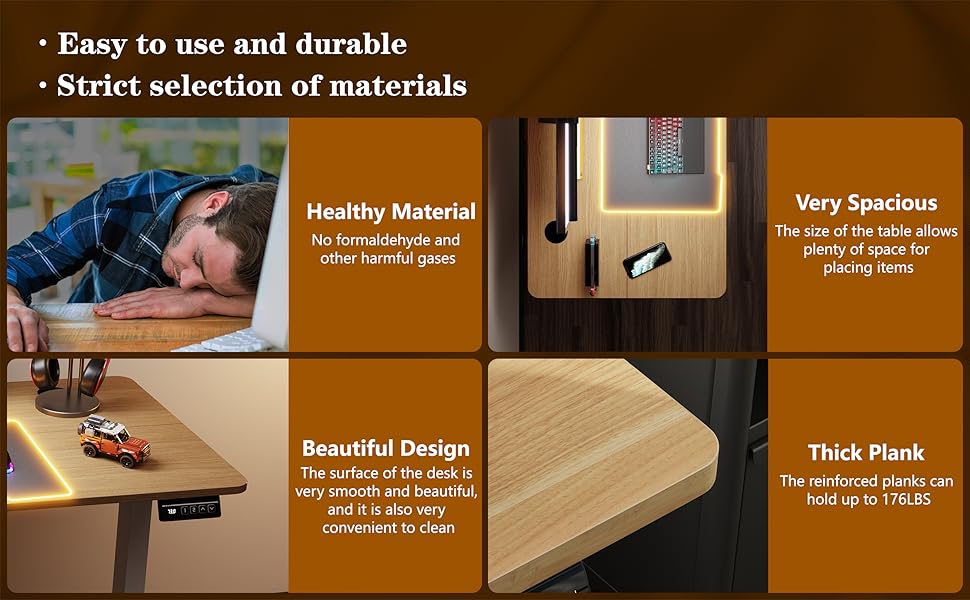 • Easy to use and durable
• Strict selection of materials

Healthy Material
No formaldehyde and other harmful gases

Very Spacious
The size of the table allows plenty of space for placing items

Beautiful Design
The surface of the desk is very smooth and beautiful, and it is also very convenient to clean

Thick Plank
The reinforced planks can hold up to 176LBS